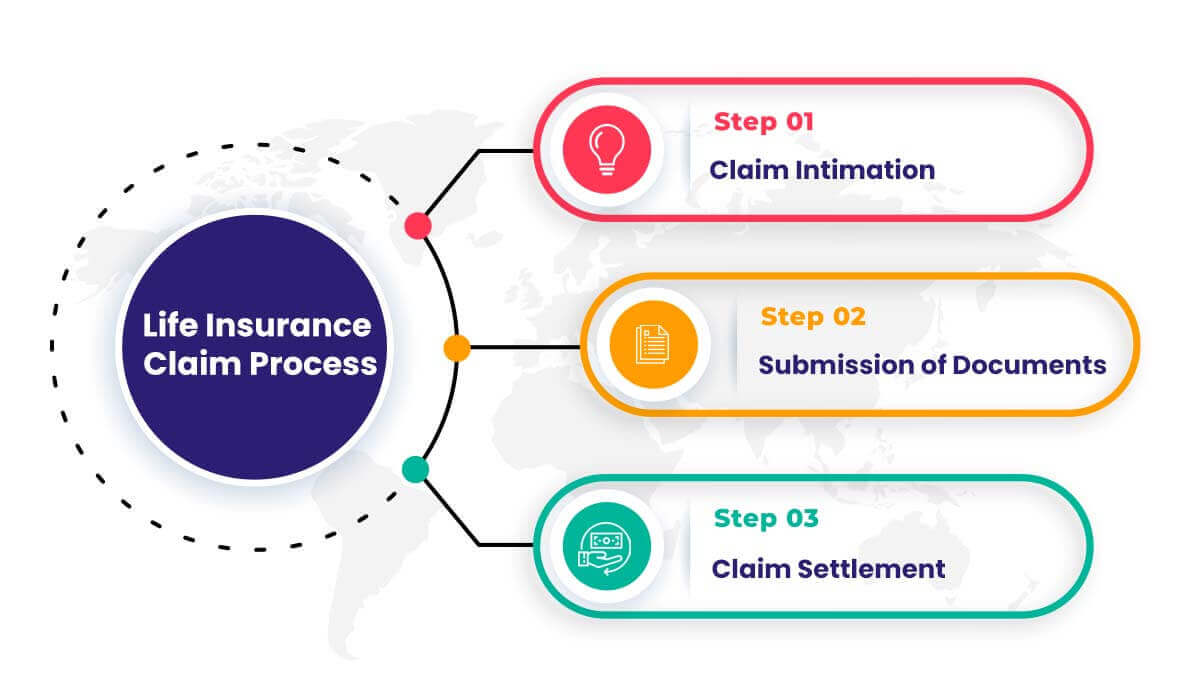 Life Insurance Claim Process

Step 01
Claim Intimation

Step 02
Submission of Documents

Step 03
Claim Settlement